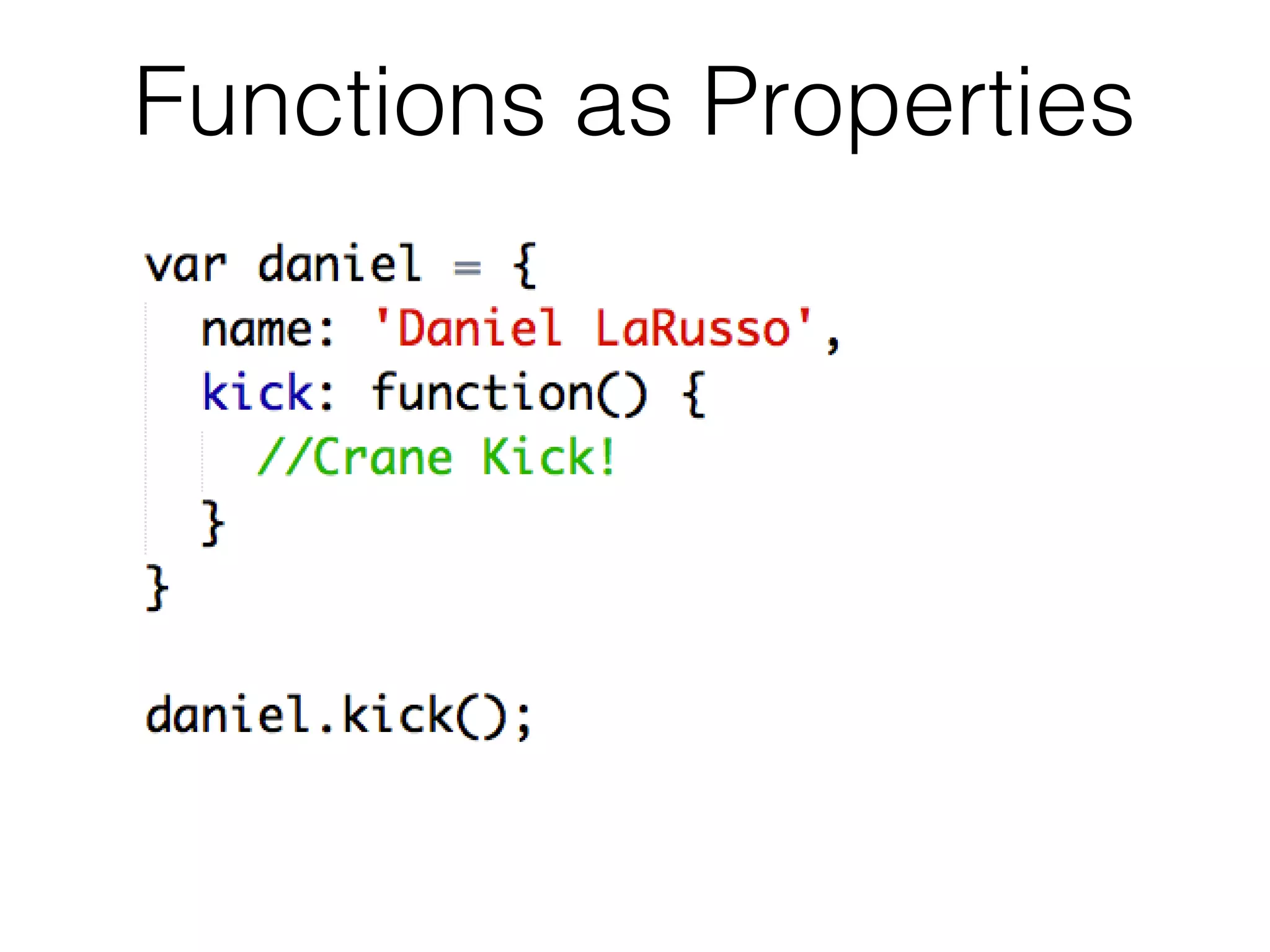 Functions as Properties

var daniel = {
  name: 'Daniel LaRusso',
  kick: function() {
    //Crane Kick!
  }
}

daniel.kick();